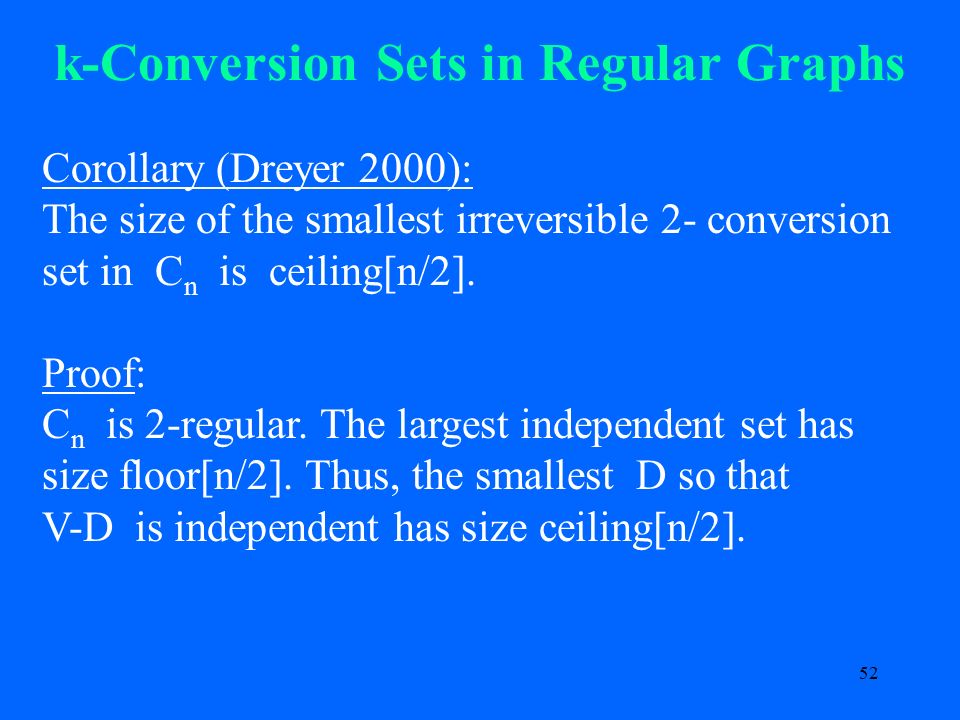 k-Conversion Sets in Regular Graphs

Corollary (Dreyer 2000):
The size of the smallest irreversible 2- conversion set in $C_n$ is ceiling[n/2].

Proof:
$C_n$ is 2-regular. The largest independent set has size floor[n/2]. Thus, the smallest D so that V-D is independent has size ceiling[n/2].

52